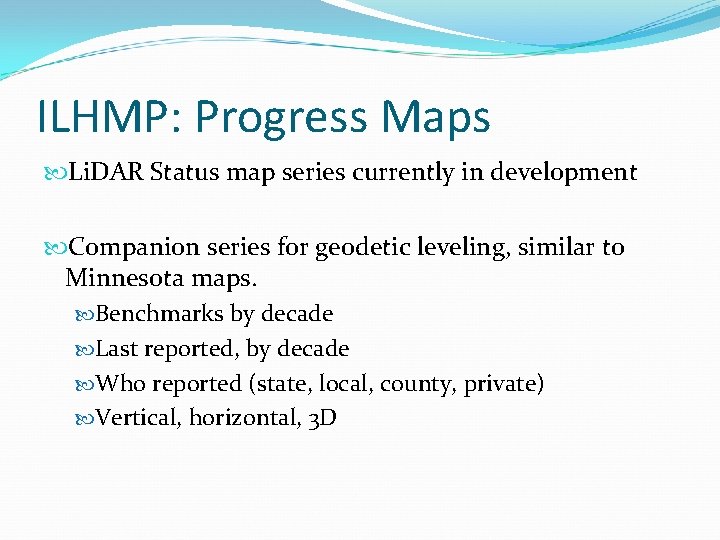 ILHMP: Progress Maps

LiDAR Status map series currently in development

Companion series for geodetic leveling, similar to Minnesota maps.

Benchmarks by decade

Last reported, by decade

Who reported (state, local, county, private)

Vertical, horizontal, 3D